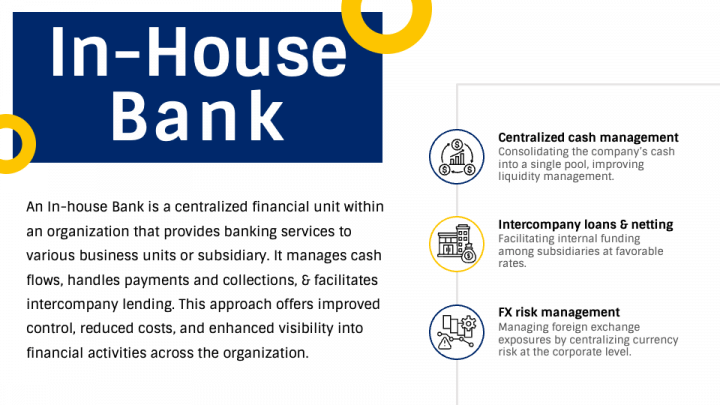 In-House Bank

An In-house Bank is a centralized financial unit within an organization that provides banking services to various business units or subsidiary. It manages cash flows, handles payments and collections, & facilitates intercompany lending. This approach offers improved control, reduced costs, and enhanced visibility into financial activities across the organization.

Centralized cash management
Consolidating the company's cash into a single pool, improving liquidity management.

Intercompany loans & netting
Facilitating internal funding among subsidiaries at favorable rates.

FX risk management
Managing foreign exchange exposures by centralizing currency risk at the corporate level.